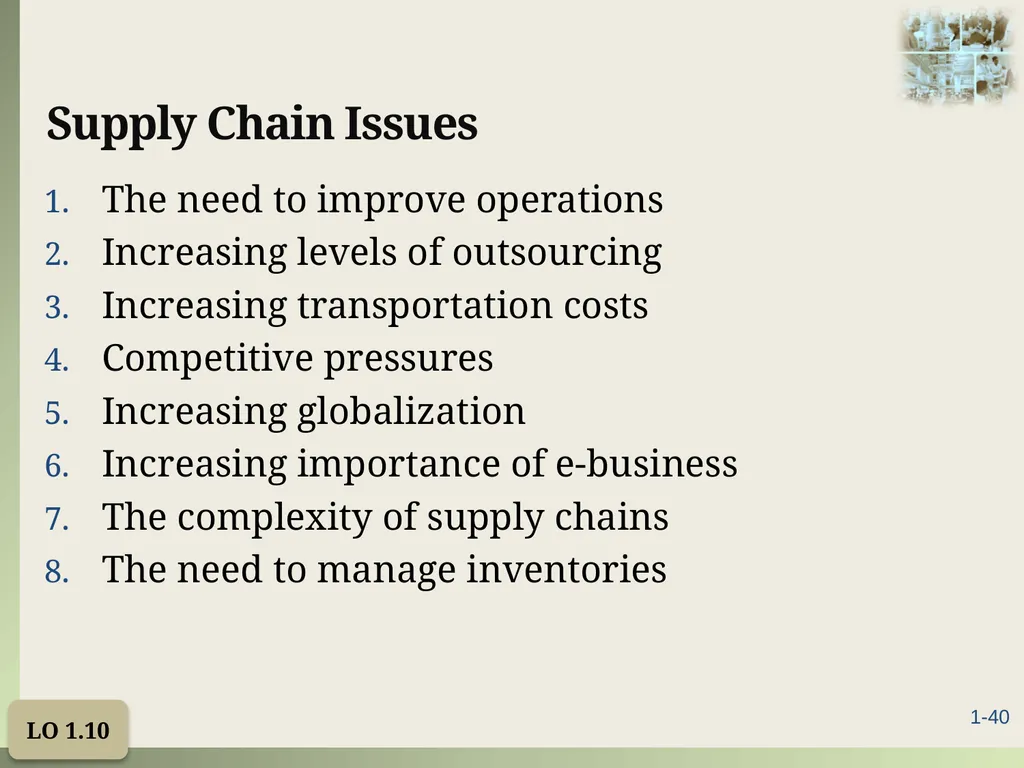 Supply Chain Issues

1. The need to improve operations
2. Increasing levels of outsourcing
3. Increasing transportation costs
4. Competitive pressures
5. Increasing globalization
6. Increasing importance of e-business
7. The complexity of supply chains
8. The need to manage inventories

LO 1.10

1-40